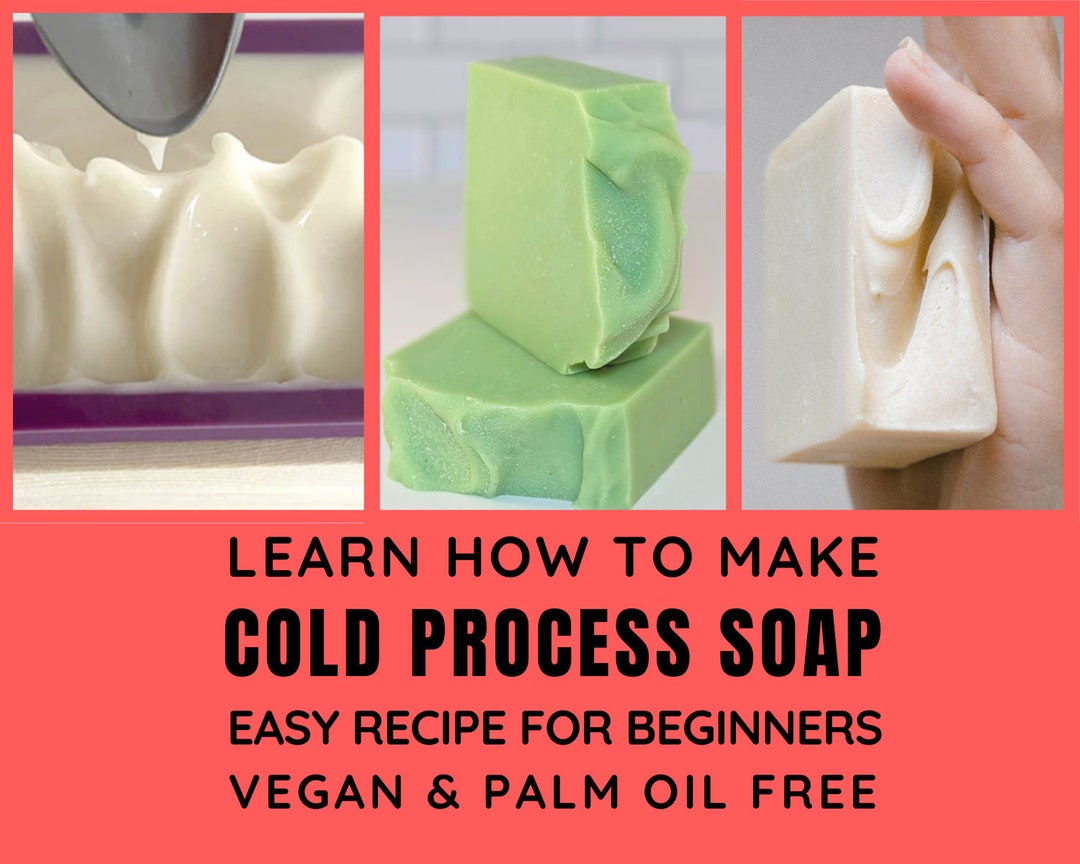 LEARN HOW TO MAKE
COLD PROCESS SOAP
EASY RECIPE FOR BEGINNERS
VEGAN & PALM OIL FREE